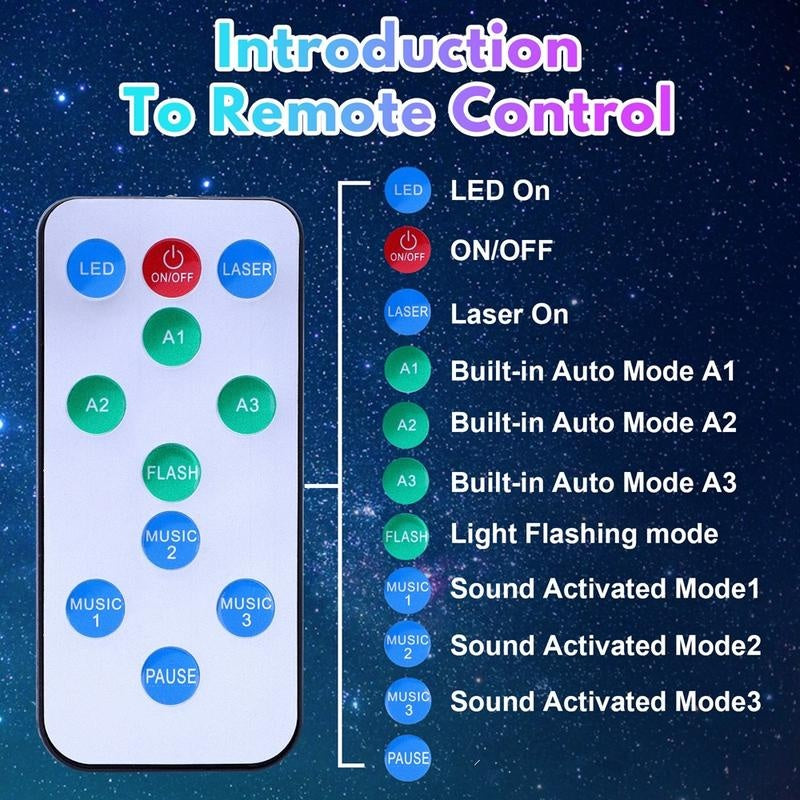 Introduction
To Remote Control

LED
ON/OFF
LASER
A1
A2
A3
FLASH
MUSIC 2
MUSIC 1
MUSIC 3
PAUSE

LED LED On
ON/OFF ON/OFF
LASER Laser On
A1 Built-in Auto Mode A1
A2 Built-in Auto Mode A2
A3 Built-in Auto Mode A3
FLASH Light Flashing mode
MUSIC 1 Sound Activated Mode1
MUSIC 2 Sound Activated Mode2
MUSIC 3 Sound Activated Mode3
PAUSE